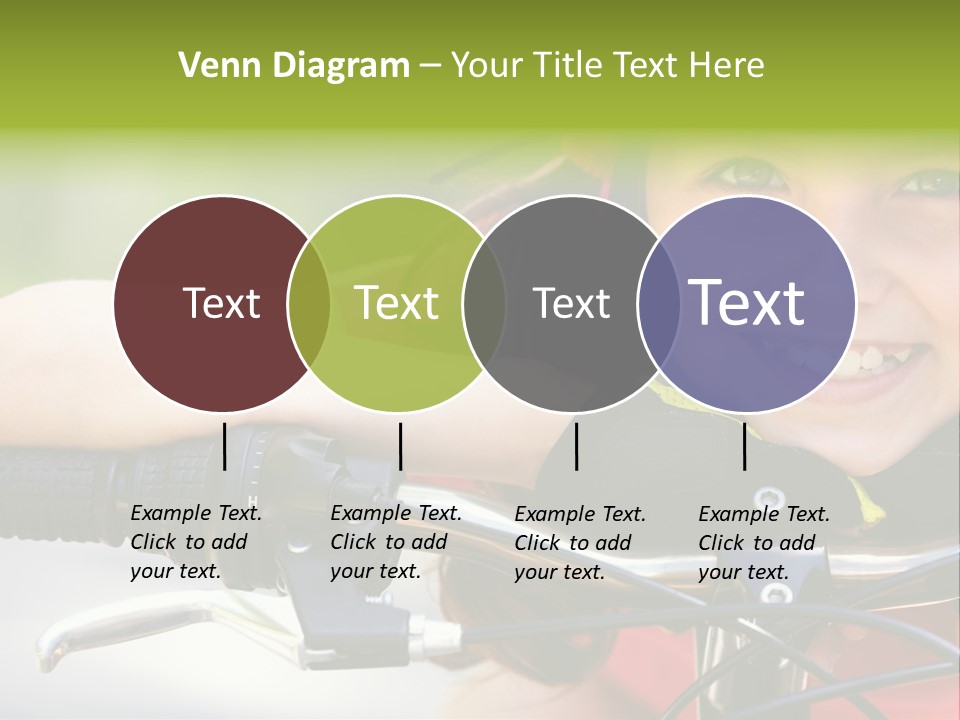 Venn Diagram – Your Title Text Here

Text

Text

Text

Text

Example Text. Click to add your text.

Example Text. Click to add your text.

Example Text. Click to add your text.

Example Text. Click to add your text.